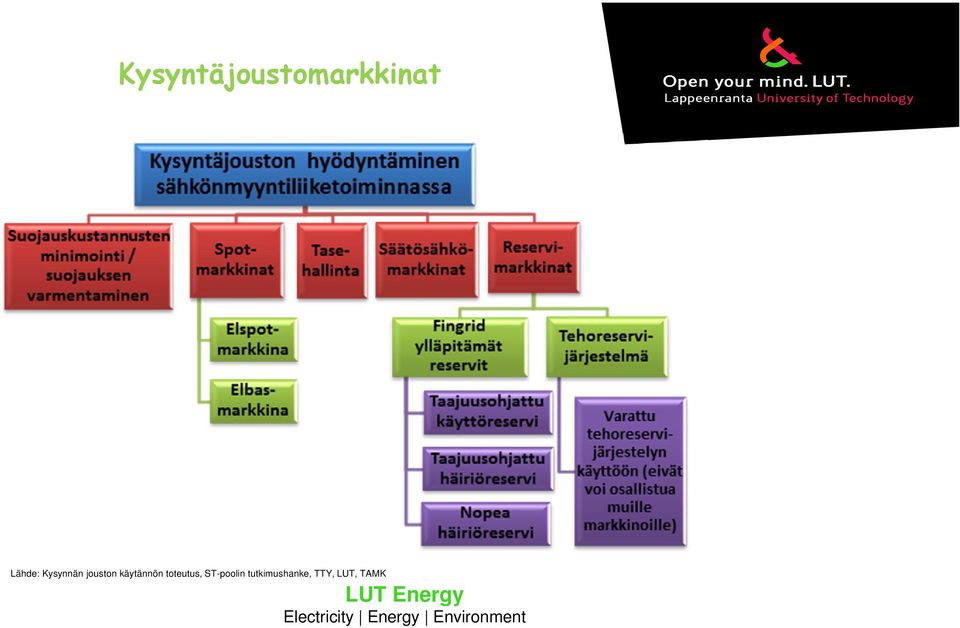 Kysyntäjoustomarkkinat

Open your mind. LUT.
Lappeenranta University of Technology

Kysyntäjouston hyödyntäminen sähkönmyyntiliiketoiminnassa

Suojauskustannusten minimointi / suojauksen varmentaminen

Spot-markkinat

Tase-hallinta

Säätösähkö-markkinat

Reservi-markkinat

Elspot-markkina

Elbas-markkina

Fingrid ylläpitämät reservit

Tehoreservi-järjestelmä

Taajuusohjattu käyttöreservi

Taajuusohjattu häiriöreservi

Nopea häiriöreservi

Varattu tehoreservi-järjestelyn käyttöön (eivät voi osallistua muille markkinoille)

Lähde: Kysynnän jouston käytännön toteutus, ST-poolin tutkimushanke, TTY, LUT, TAMK

LUT Energy
Electricity | Energy | Environment